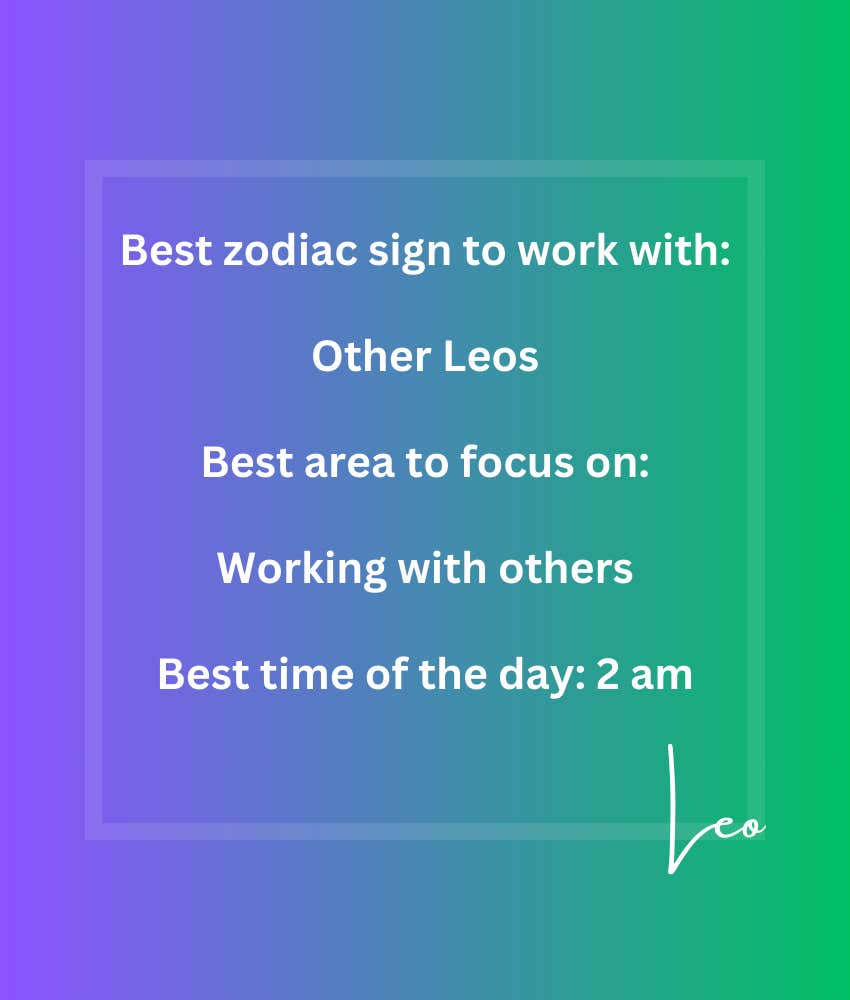 Best zodiac sign to work with:

Other Leos

Best area to focus on:

Working with others

Best time of the day: 2 am

Leo